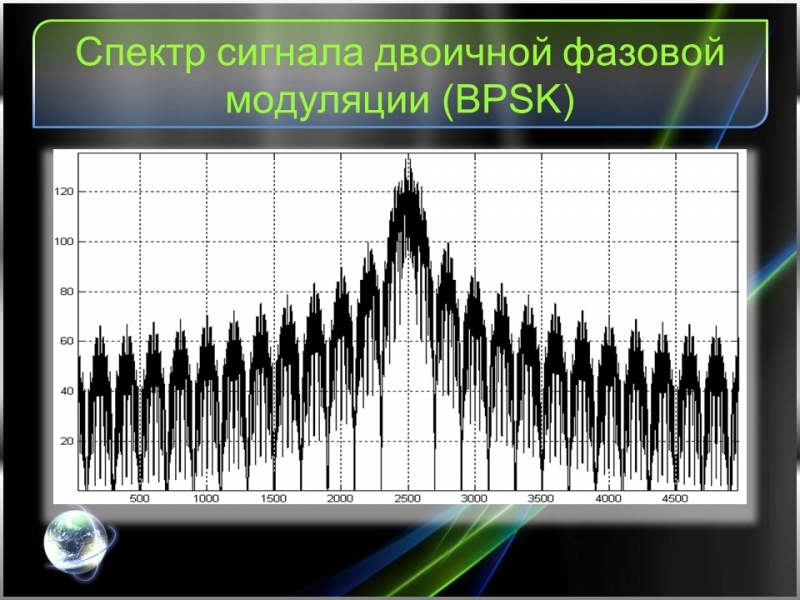 Спектр сигнала двоичной фазовой модуляции (BPSK)

120
100
80
60
40
20
500 1000 1500 2000 2500 3000 3500 4000 4500